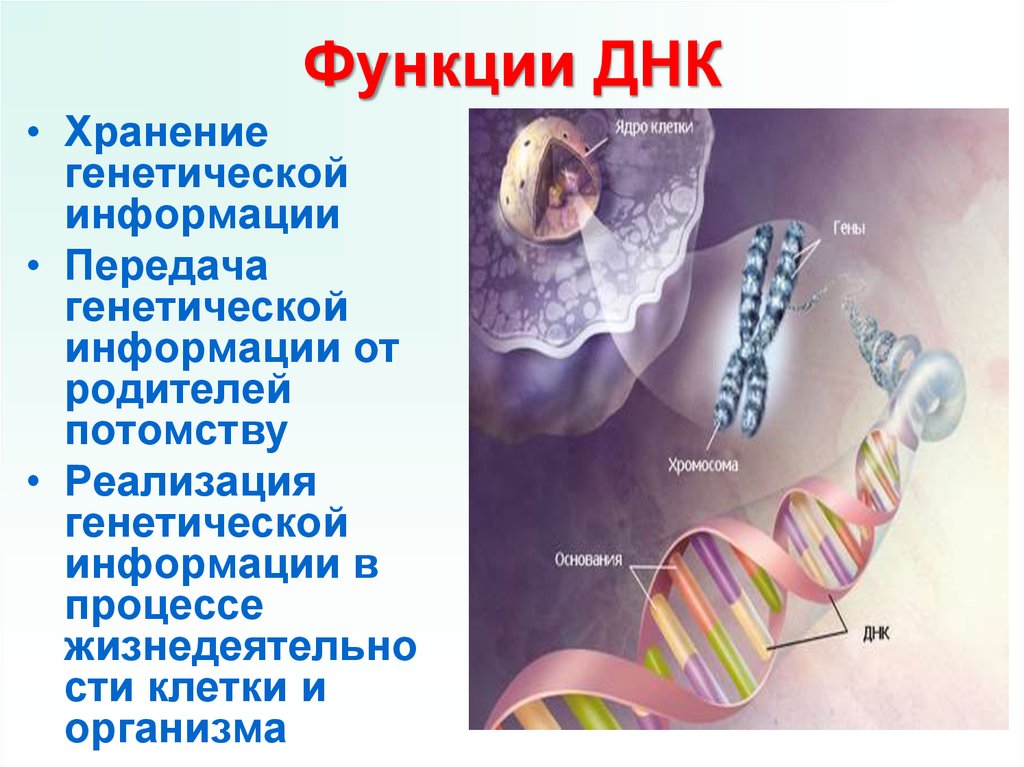 Функции ДНК

• Хранение генетической информации

• Передача генетической информации от родителей потомству

• Реализация генетической информации в процессе жизнедеятельности клетки и организма

Ядро клетки

Гены

Хромосома

Основания

ДНК